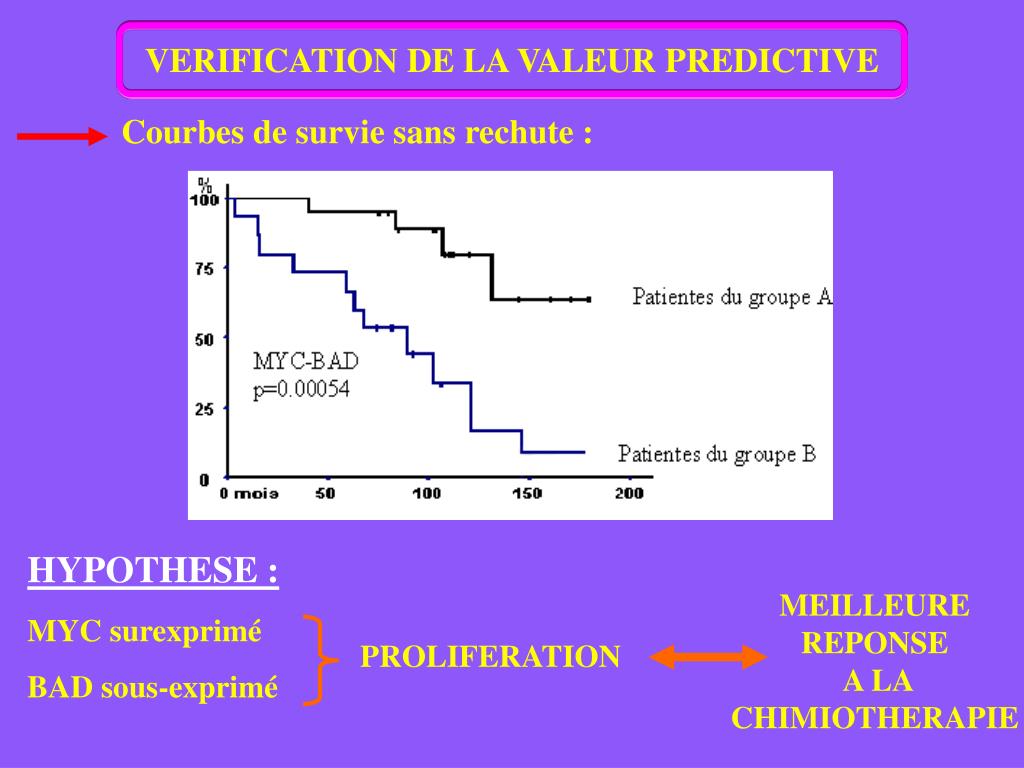 VERIFICATION DE LA VALEUR PREDICTIVE

Courbes de survie sans rechute :

%
100
75
50
25
0
0 mois 50 100 150 200

MYC-BAD
p=0.00054

Patientes du groupe A

Patientes du groupe B

HYPOTHESE :

MYC surexprimé

BAD sous-exprimé

PROLIFERATION

MEILLEURE REPONSE A LA CHIMIOTHERAPIE